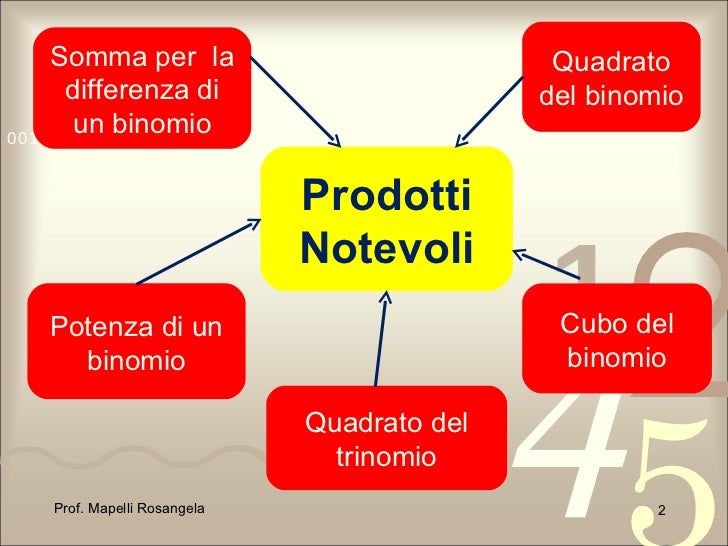 Somma per la differenza di un binomio

Quadrato del binomio

001

Prodotti Notevoli

Potenza di un binomio

Cubo del binomio

Quadrato del trinomio

12
45

Prof. Mapelli Rosangela

2